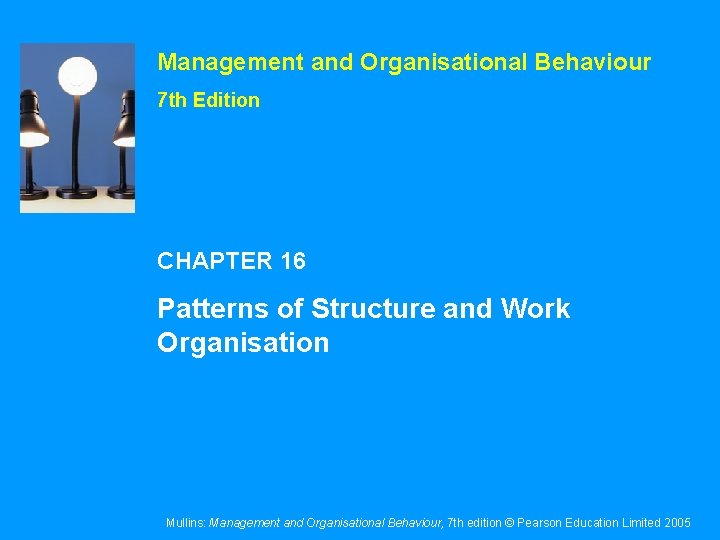 Management and Organisational Behaviour

7th Edition

CHAPTER 16

Patterns of Structure and Work Organisation

Mullins: Management and Organisational Behaviour, 7th edition © Pearson Education Limited 2005